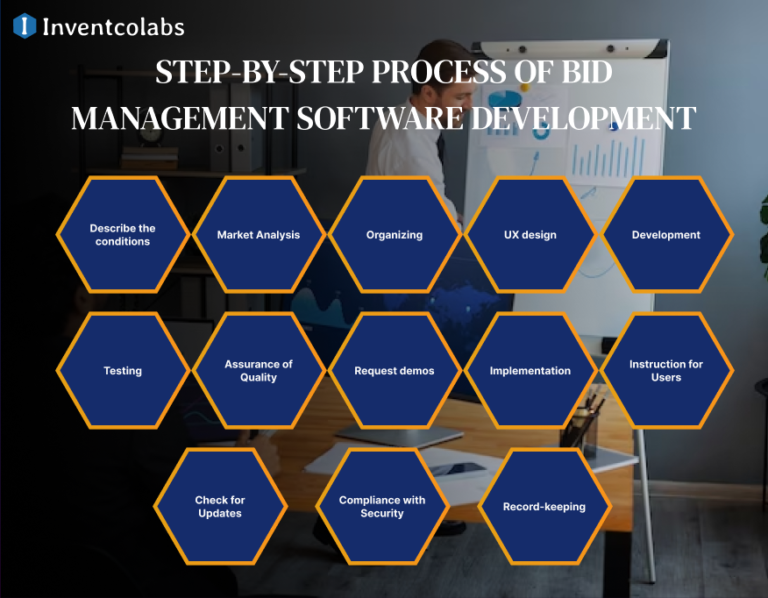 Inventcolabs

STEP-BY-STEP PROCESS OF BID MANAGEMENT SOFTWARE DEVELOPMENT

Describe the conditions

Market Analysis

Organizing

UX design

Development

Testing

Assurance of Quality

Request demos

Implementation

Instruction for Users

Check for Updates

Compliance with Security

Record-keeping